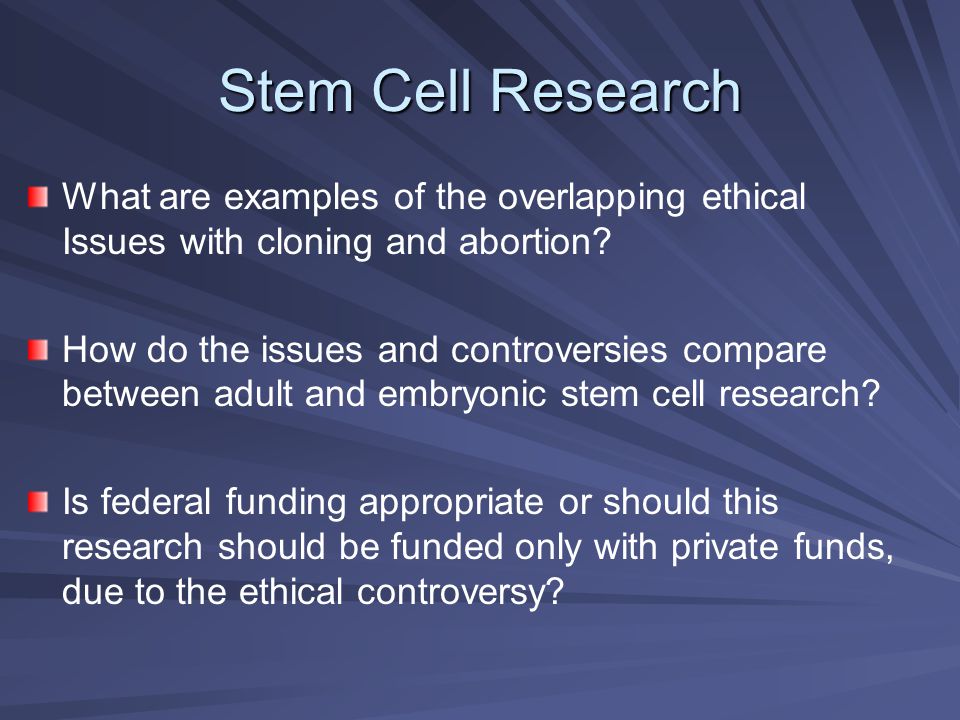 Stem Cell Research

What are examples of the overlapping ethical Issues with cloning and abortion?

How do the issues and controversies compare between adult and embryonic stem cell research?

Is federal funding appropriate or should this research should be funded only with private funds, due to the ethical controversy?